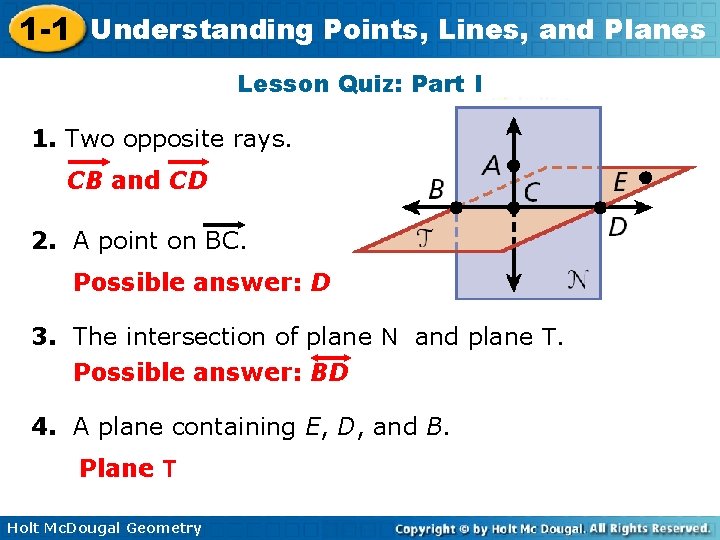 1-1 Understanding Points, Lines, and Planes

Lesson Quiz: Part I

1. Two opposite rays.

$\overrightarrow{CB}$ and $\overrightarrow{CD}$

2. A point on $\overrightarrow{BC}$.

Possible answer: $D$

3. The intersection of plane N and plane T.

Possible answer: $\overleftrightarrow{BD}$

4. A plane containing $E$, $D$, and $B$.

Plane T

A
B
C
E
D
$\mathcal{T}$
$\mathcal{N}$

Holt McDougal Geometry

Copyright © by Holt Mc Dougal. All Rights Reserved.